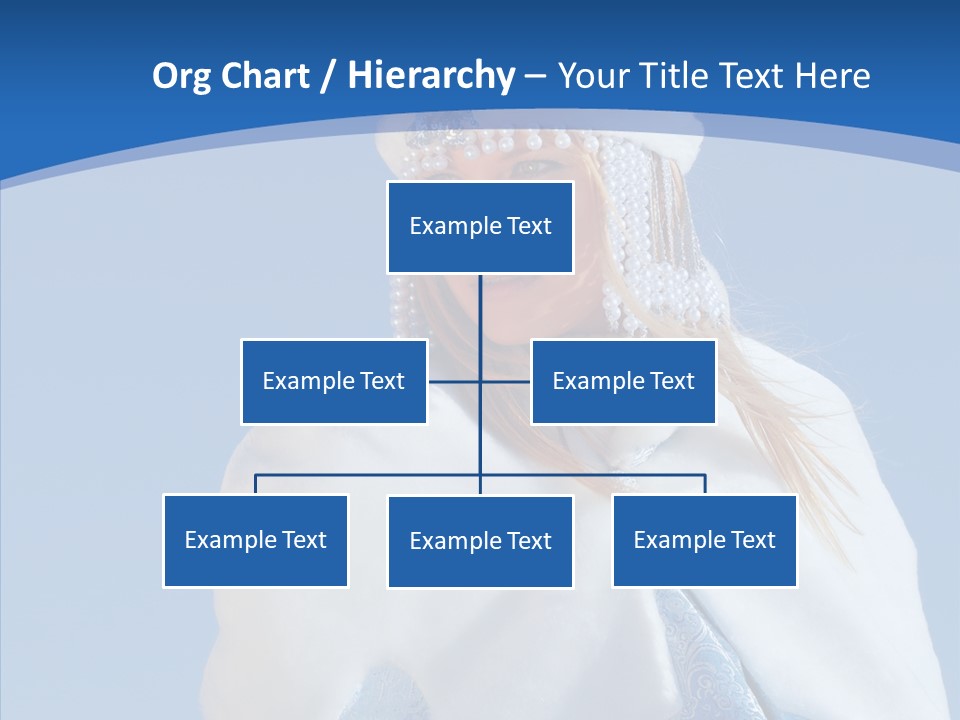 Org Chart / Hierarchy – Your Title Text Here

Example Text

Example Text

Example Text

Example Text

Example Text

Example Text